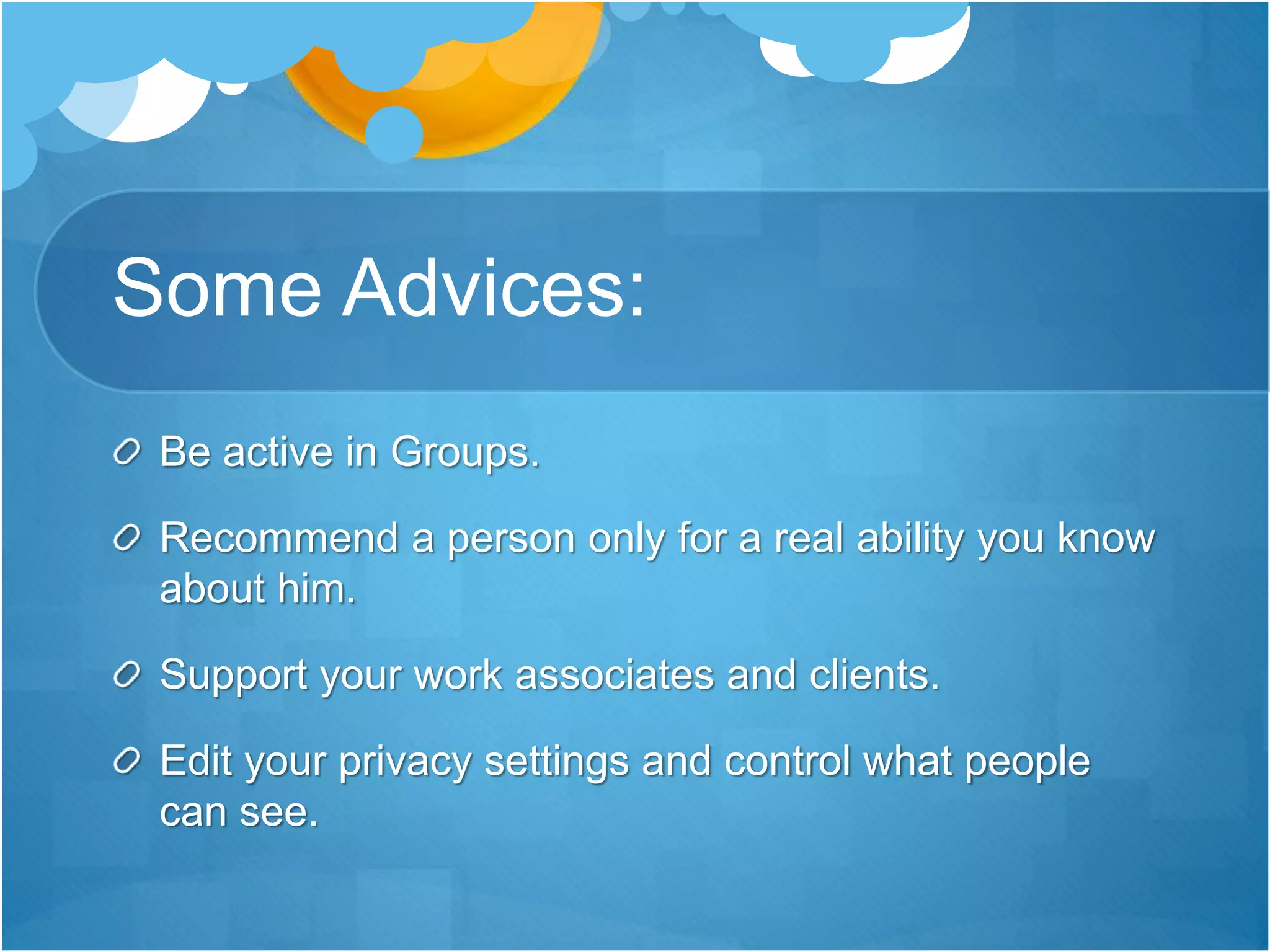 Some Advices:

Be active in Groups.

Recommend a person only for a real ability you know about him.

Support your work associates and clients.

Edit your privacy settings and control what people can see.